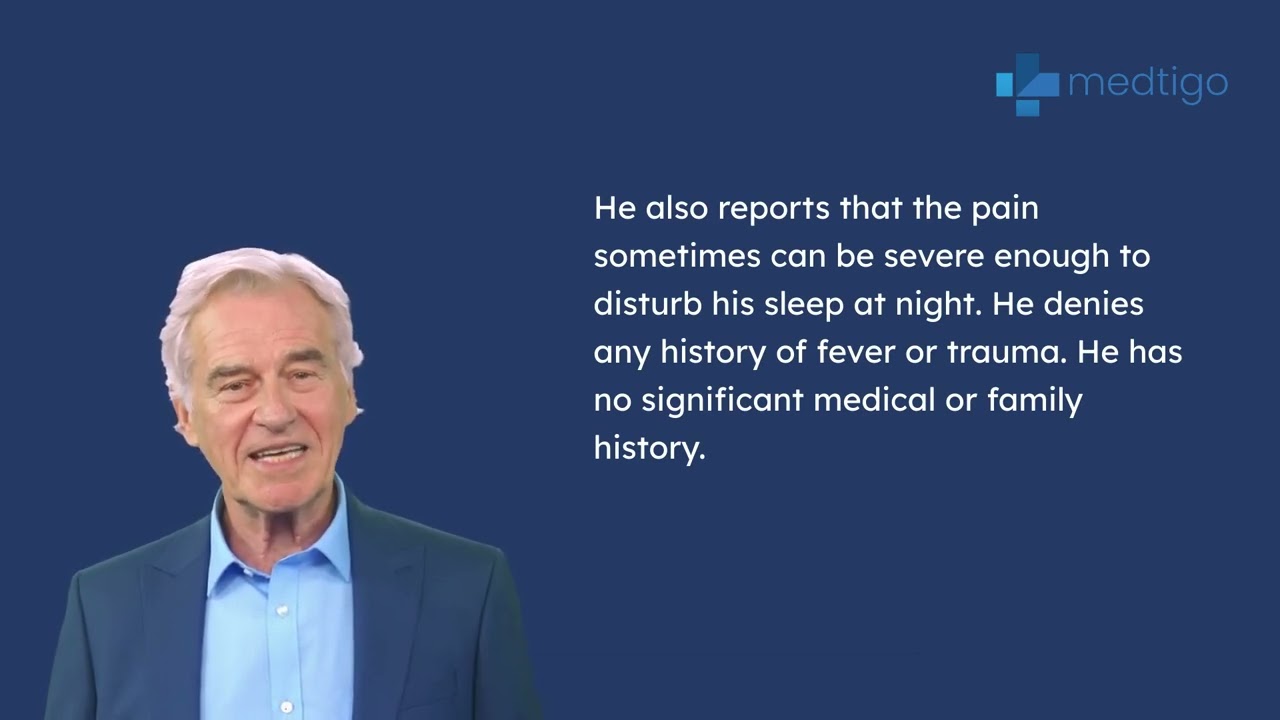 medtigo

He also reports that the pain sometimes can be severe enough to disturb his sleep at night. He denies any history of fever or trauma. He has no significant medical or family history.